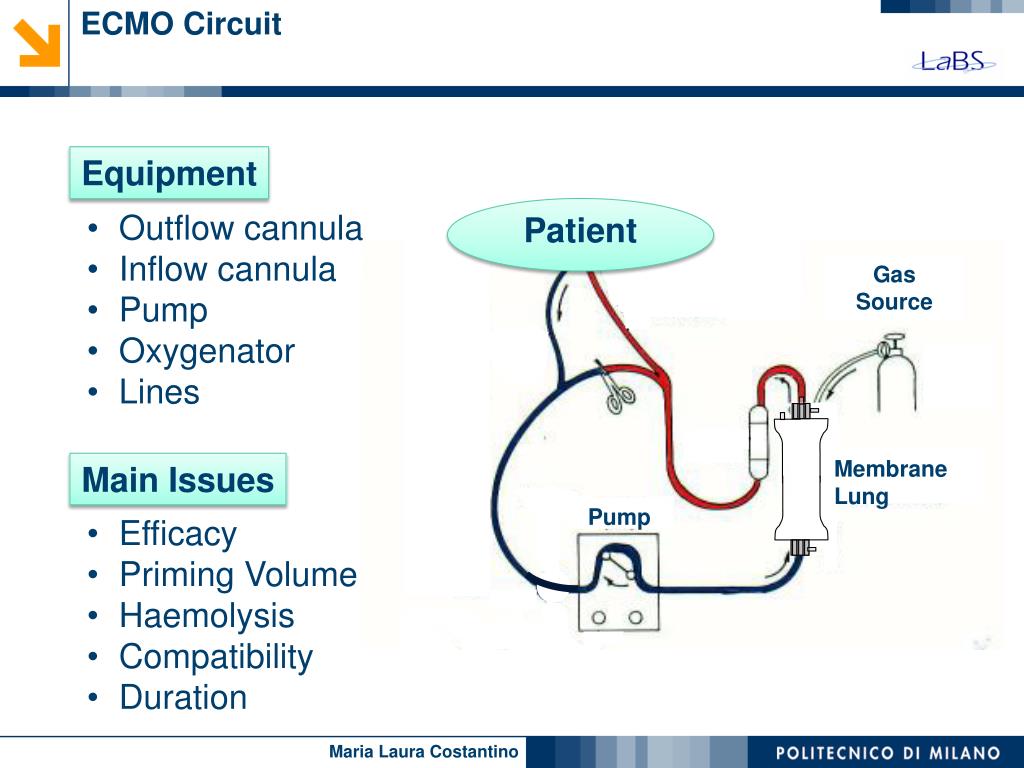 ECMO Circuit

LaBS

Equipment
• Outflow cannula
• Inflow cannula
• Pump
• Oxygenator
• Lines

Main Issues
• Efficacy
• Priming Volume
• Haemolysis
• Compatibility
• Duration

Patient

Gas Source

Membrane Lung

Pump

Maria Laura Costantino

POLITECNICO DI MILANO